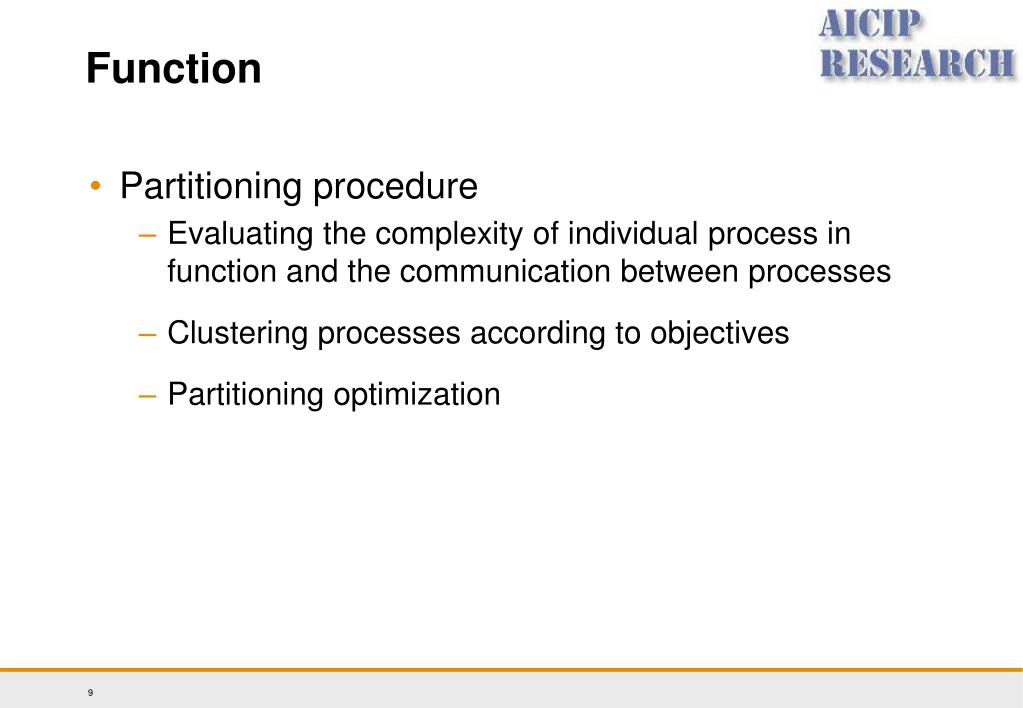 Function

AICIP RESEARCH

• Partitioning procedure
– Evaluating the complexity of individual process in function and the communication between processes
– Clustering processes according to objectives
– Partitioning optimization

9